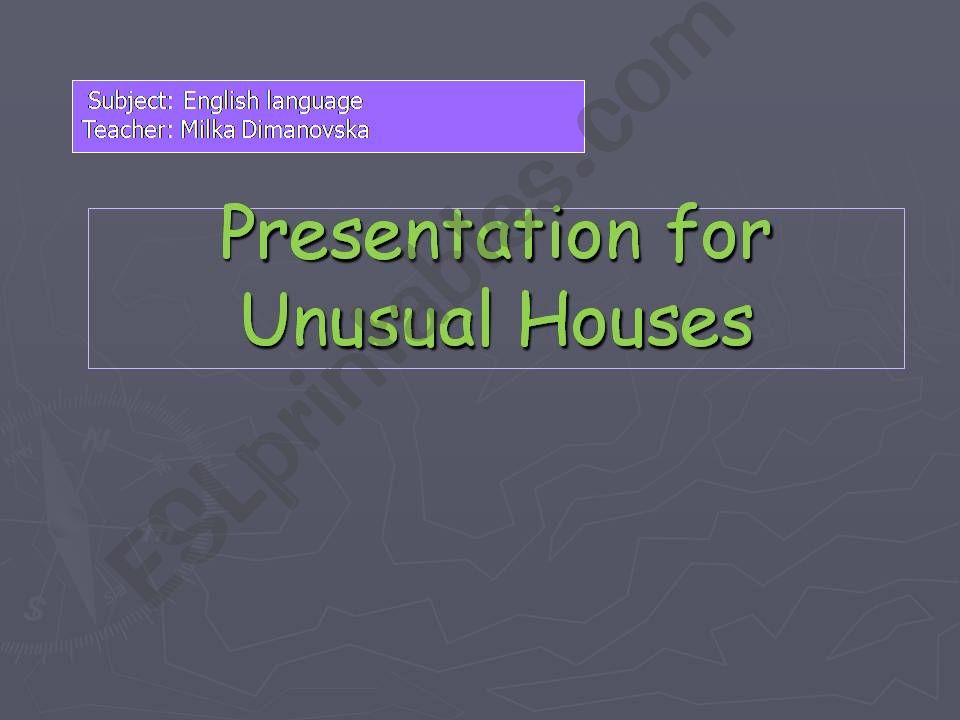 Subject: English language
Teacher: Milka Dimanovska

Presentation for Unusual Houses

ESLprintables.com